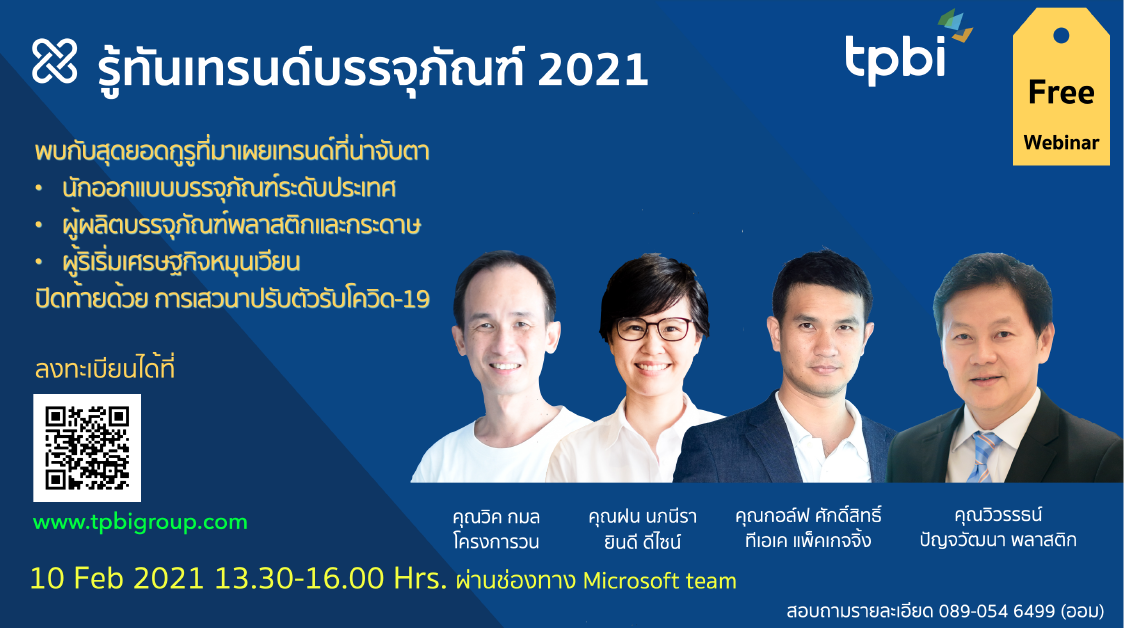 รู้ทันเทรนด์บรรจุภัณฑ์ 2021

tpbi

Free
Webinar

พบกับสุดยอดกูรูที่มาเผยเทรนด์ที่น่าจับตา
• นักออกแบบบรรจุภัณฑ์ระดับประเทศ
• ผู้ผลิตบรรจุภัณฑ์พลาสติกและกระดาษ
• ผู้ริเริ่มเศรษฐกิจหมุนเวียน
ปิดท้ายด้วย การเสวนาปรับตัวรับโควิด-19

ลงทะเบียนได้ที่

www.tpbigroup.com

คุณวิค กมล
โครงการวน

คุณฝน นภนีรา
ยินดี ดีไซน์

คุณกอล์ฟ ศักดิ์สิทธิ์
ทีเอเค แพ็คเกจจิ้ง

คุณวิวรรธน์
ปัญจวัฒนา พลาสติก

10 Feb 2021 13.30-16.00 Hrs. ผ่านช่องทาง Microsoft team

สอบถามรายละเอียด 089-054 6499 (ออม)